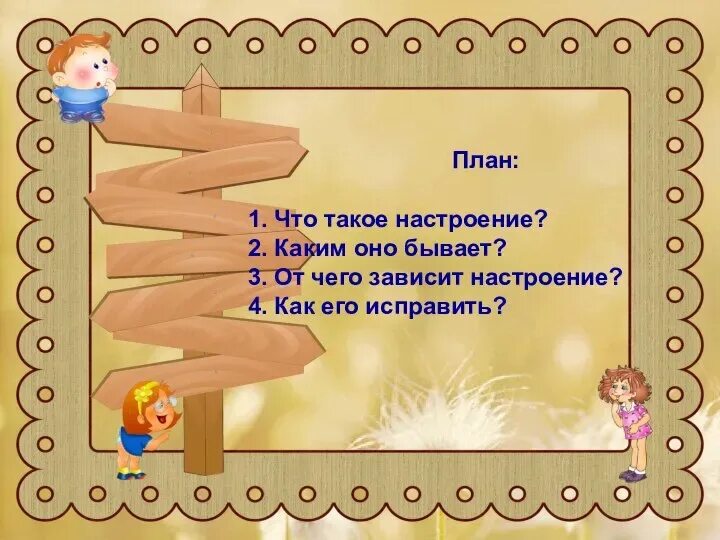 План:

1. Что такое настроение?
2. Каким оно бывает?
3. От чего зависит настроение?
4. Как его исправить?